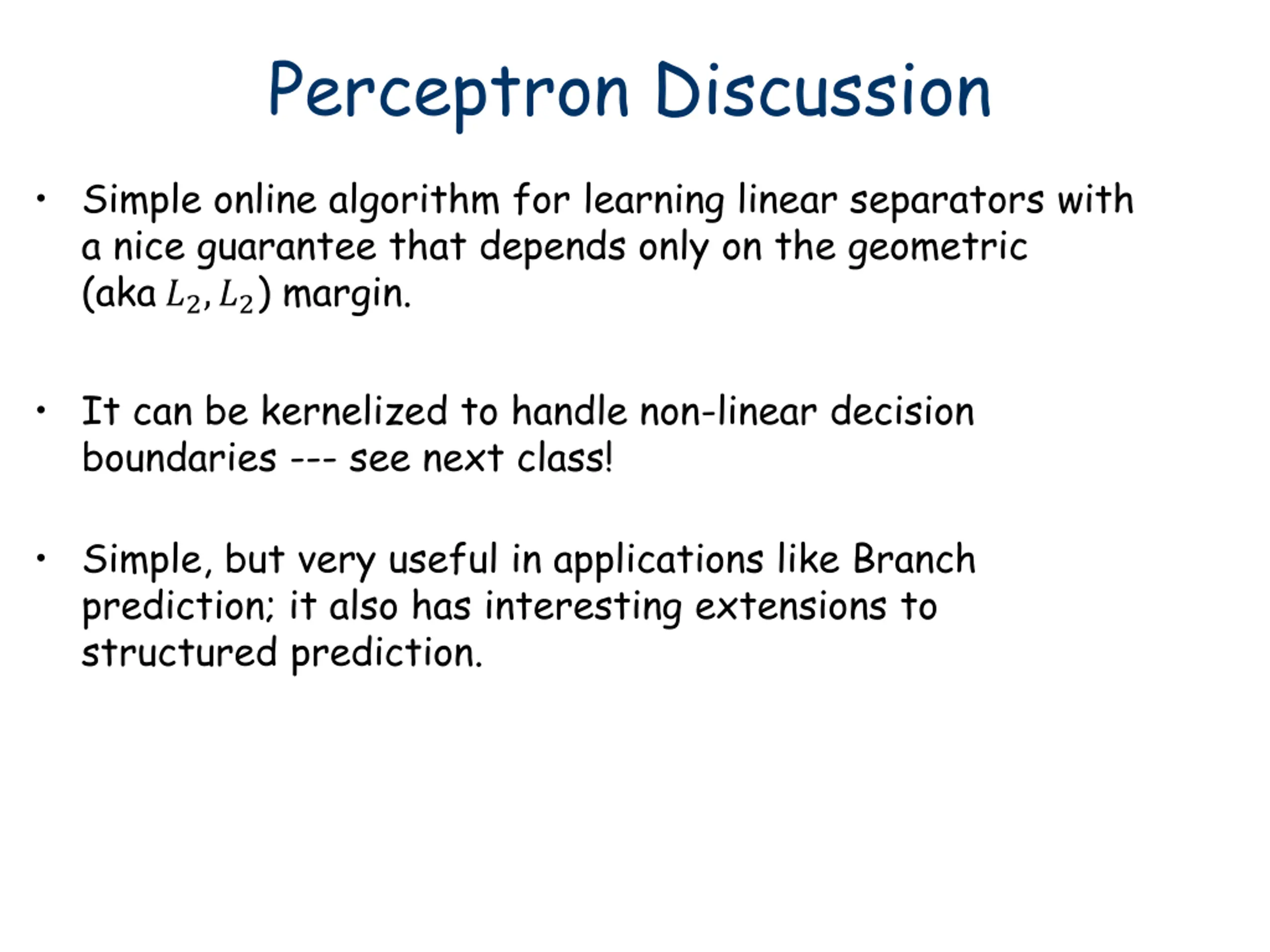 Perceptron Discussion

• Simple online algorithm for learning linear separators with a nice guarantee that depends only on the geometric (aka $L_2, L_2$) margin.

• It can be kernelized to handle non-linear decision boundaries --- see next class!

• Simple, but very useful in applications like Branch prediction; it also has interesting extensions to structured prediction.